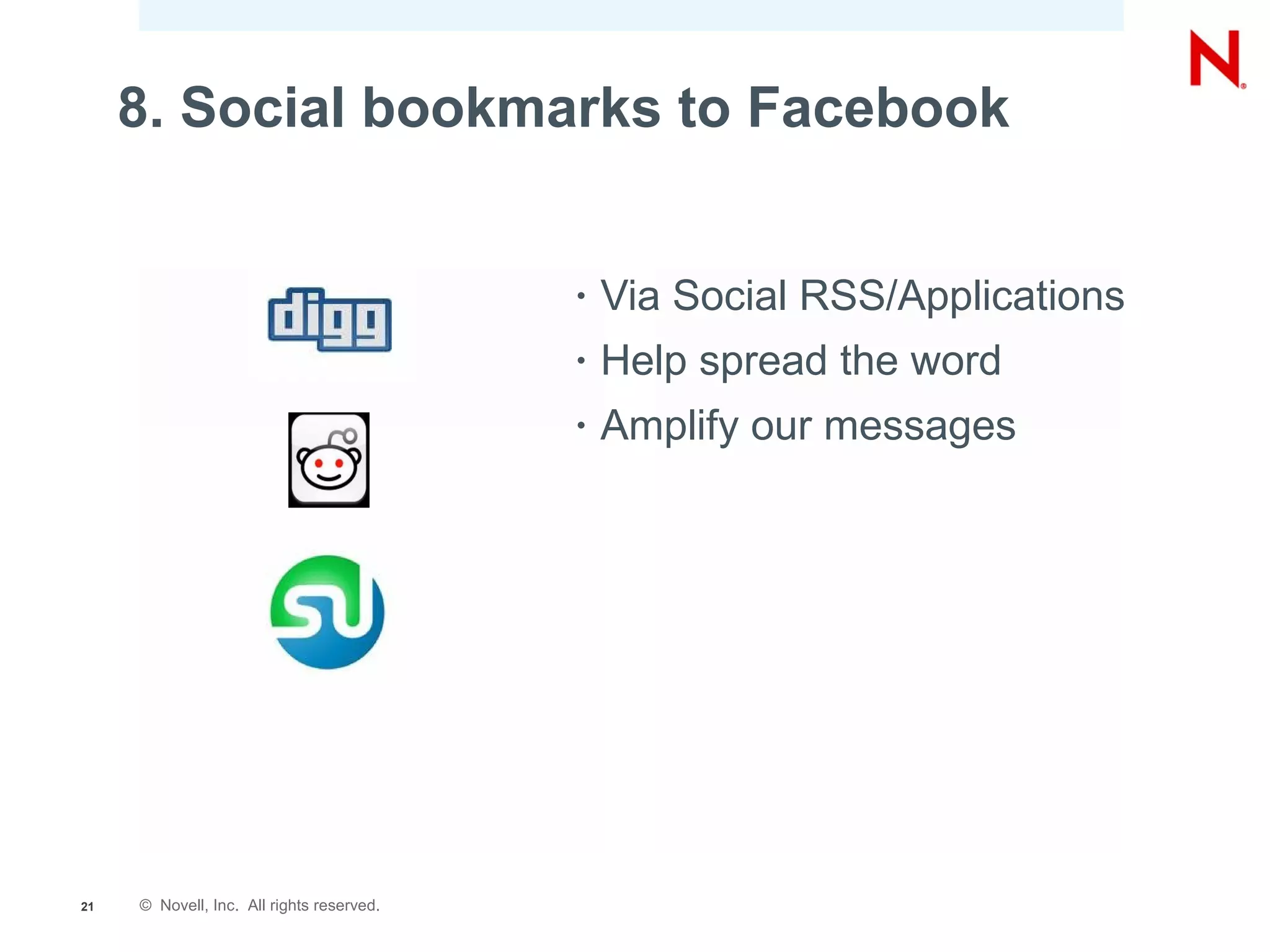 N

8. Social bookmarks to Facebook

digg

su

• Via Social RSS/Applications
• Help spread the word
• Amplify our messages

21 © Novell, Inc. All rights reserved.